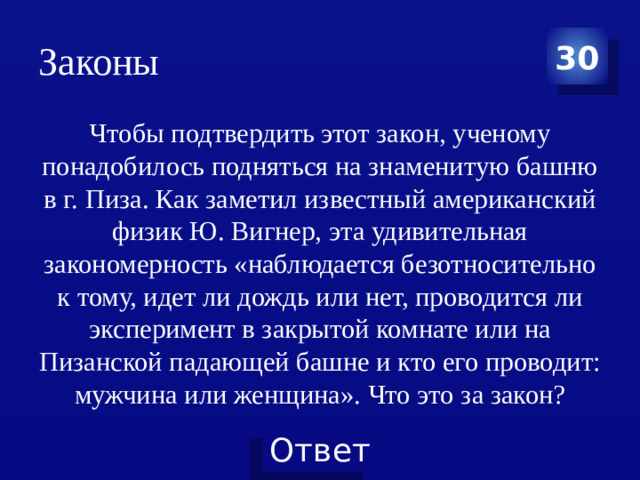 Законы

30

Чтобы подтвердить этот закон, ученому понадобилось подняться на знаменитую башню в г. Пиза. Как заметил известный американский физик Ю. Вигнер, эта удивительная закономерность «наблюдается безотносительно к тому, идет ли дождь или нет, проводится ли эксперимент в закрытой комнате или на Пизанской падающей башне и кто его проводит: мужчина или женщина». Что это за закон?

Ответ